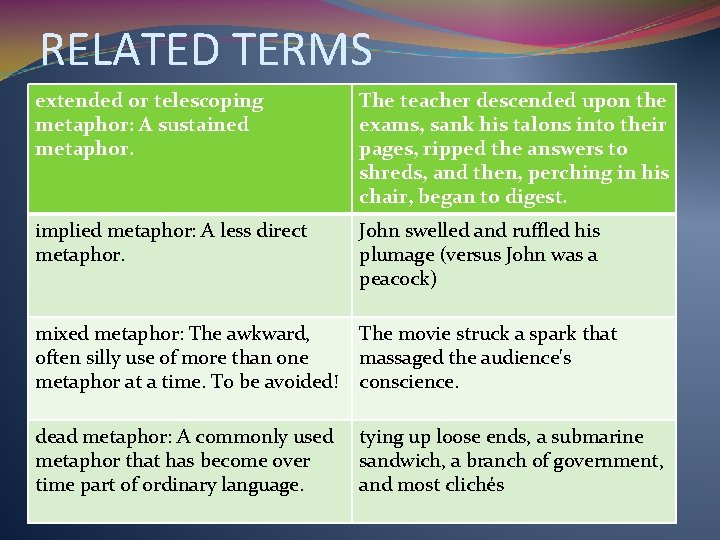 RELATED TERMS

| extended or telescoping metaphor: A sustained metaphor. | The teacher descended upon the exams, sank his talons into their pages, ripped the answers to shreds, and then, perching in his chair, began to digest. |
|---|---|
| implied metaphor: A less direct metaphor. | John swelled and ruffled his plumage (versus John was a peacock) |
| mixed metaphor: The awkward, often silly use of more than one metaphor at a time. To be avoided! | The movie struck a spark that massaged the audience's conscience. |
| dead metaphor: A commonly used metaphor that has become over time part of ordinary language. | tying up loose ends, a submarine sandwich, a branch of government, and most clichés |